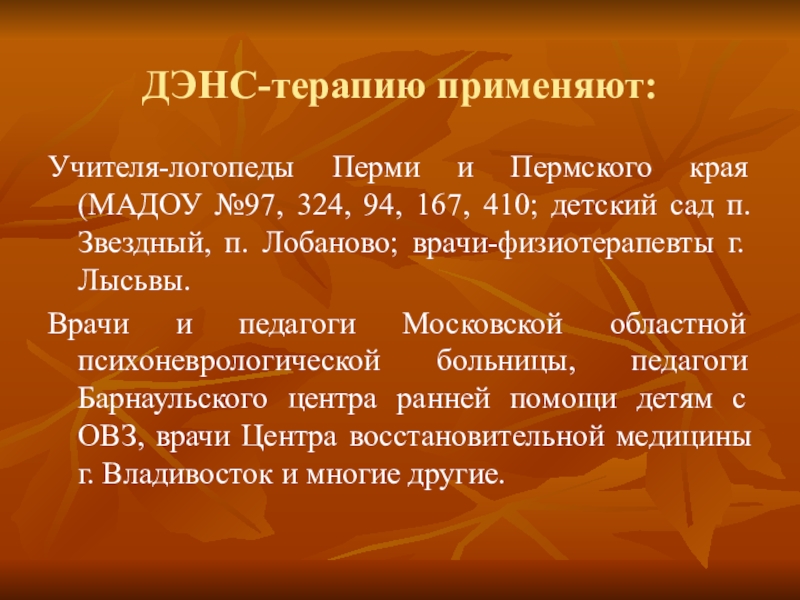 ДЭНС-терапию применяют:

Учителя-логопеды Перми и Пермского края (МАДОУ №97, 324, 94, 167, 410; детский сад п. Звездный, п. Лобаново; врачи-физиотерапевты г. Лысьвы.

Врачи и педагоги Московской областной психоневрологической больницы, педагоги Барнаульского центра ранней помощи детям с ОВЗ, врачи Центра восстановительной медицины г. Владивосток и многие другие.